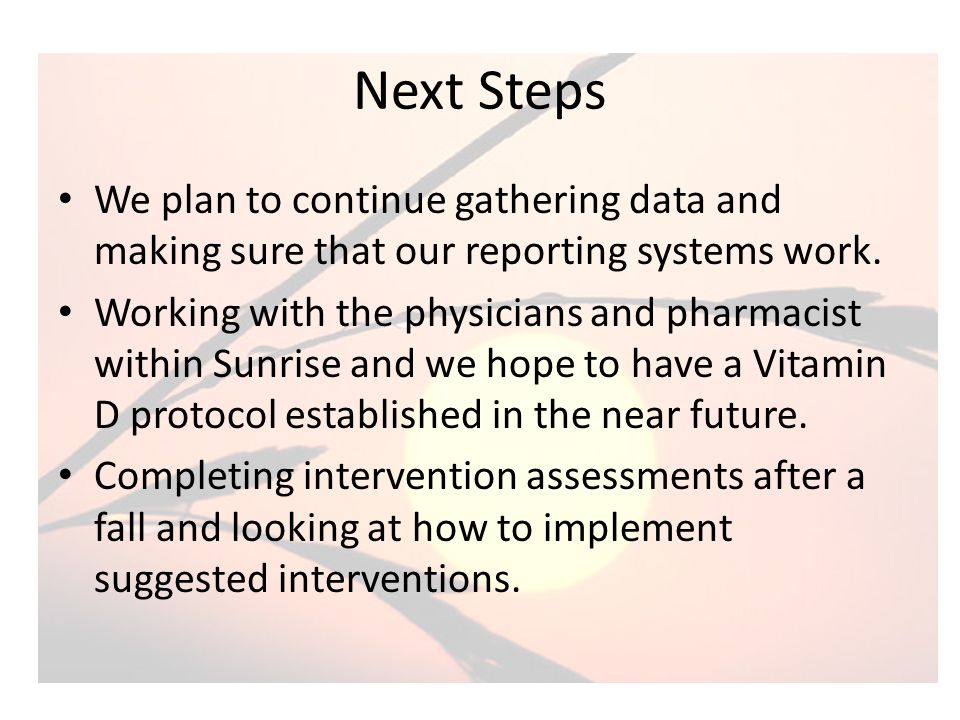 Next Steps

• We plan to continue gathering data and making sure that our reporting systems work.

• Working with the physicians and pharmacist within Sunrise and we hope to have a Vitamin D protocol established in the near future.

• Completing intervention assessments after a fall and looking at how to implement suggested interventions.